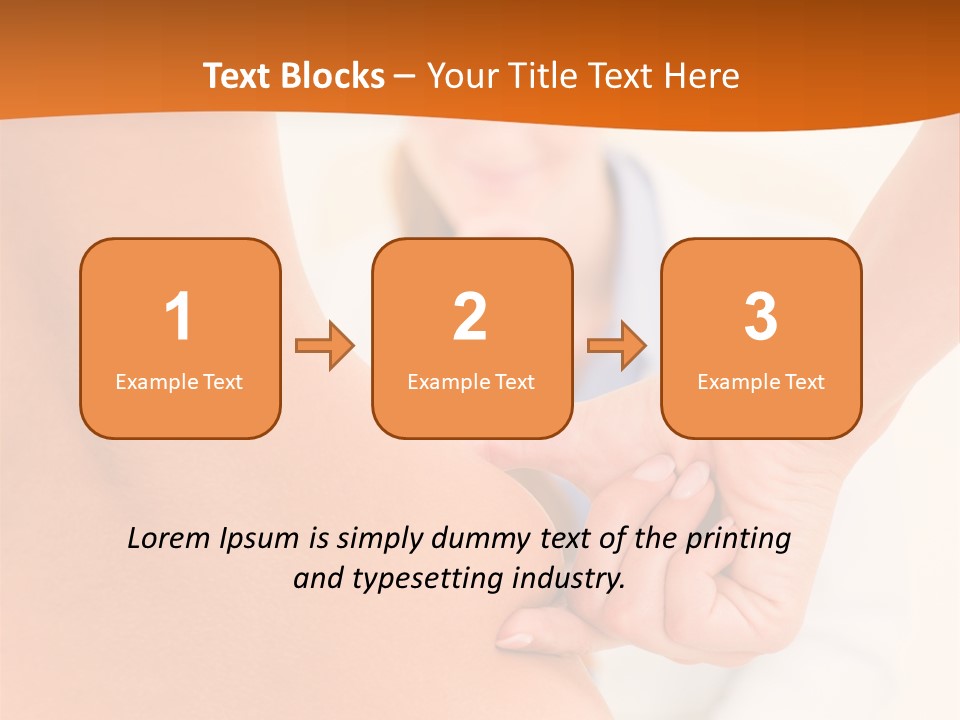 Text Blocks – Your Title Text Here

1
Example Text

2
Example Text

3
Example Text

Lorem Ipsum is simply dummy text of the printing and typesetting industry.